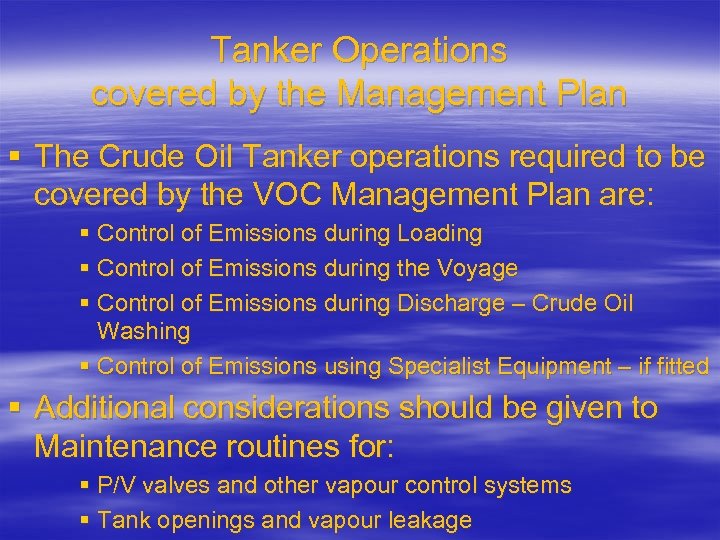 Tanker Operations covered by the Management Plan

▪ The Crude Oil Tanker operations required to be covered by the VOC Management Plan are:

▪ Control of Emissions during Loading
▪ Control of Emissions during the Voyage
▪ Control of Emissions during Discharge – Crude Oil Washing
▪ Control of Emissions using Specialist Equipment – if fitted

▪ Additional considerations should be given to Maintenance routines for:

▪ P/V valves and other vapour control systems
▪ Tank openings and vapour leakage